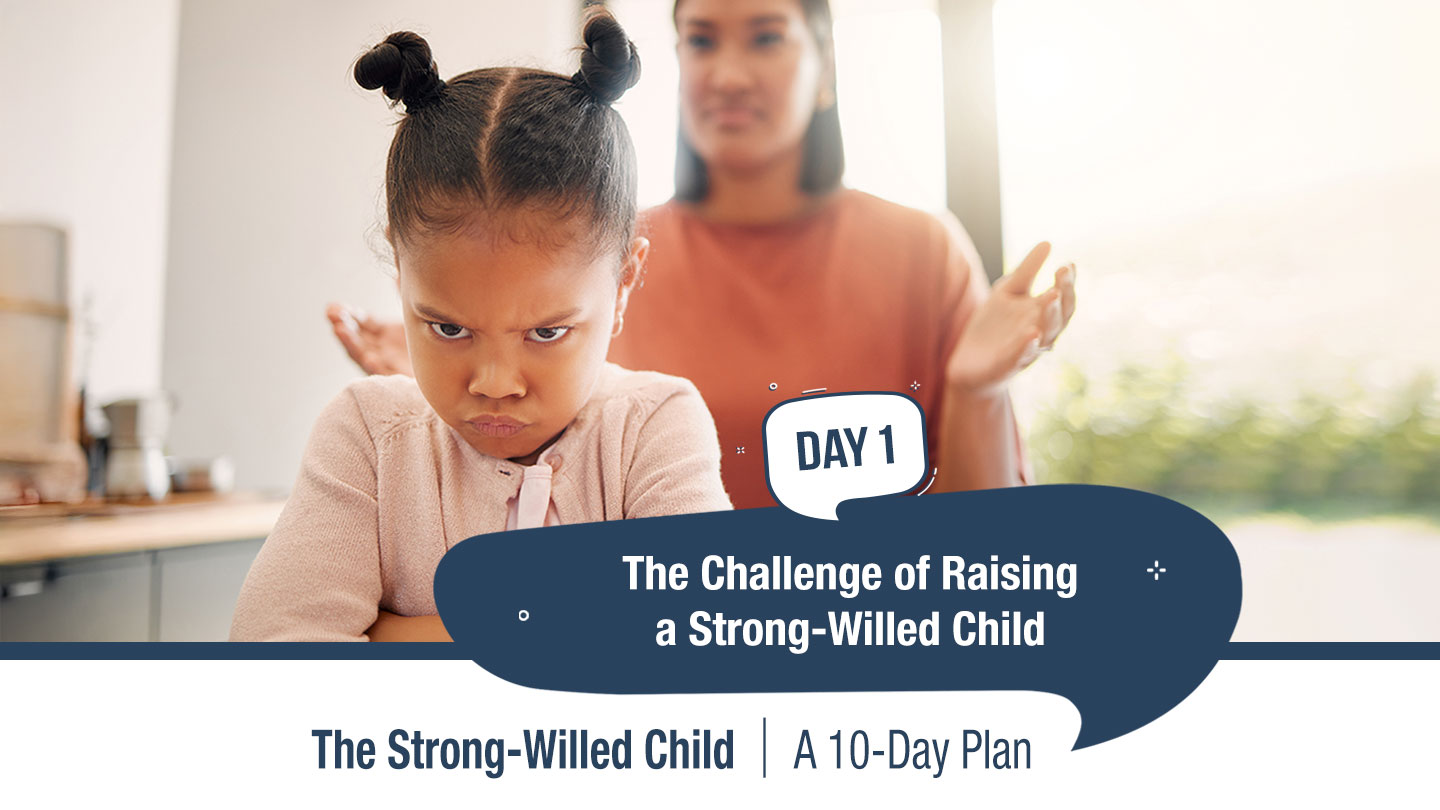 DAY 1

The Challenge of Raising a Strong-Willed Child

The Strong-Willed Child | A 10-Day Plan